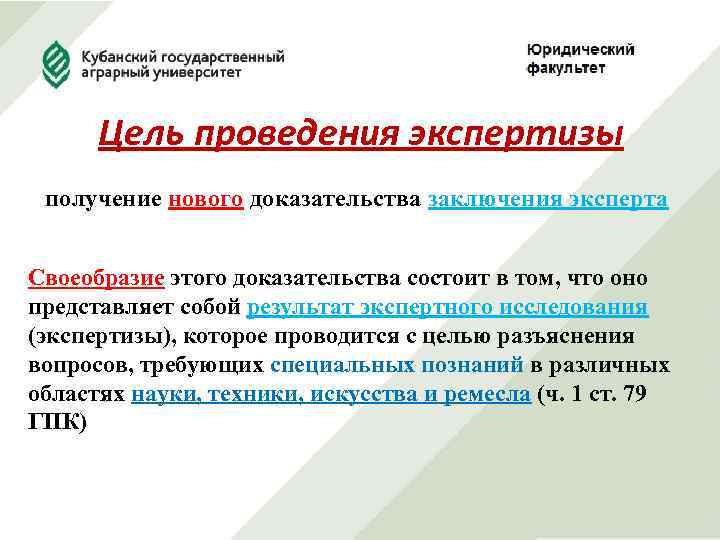 Кубанский государственный аграрный университет

Юридический факультет

Цель проведения экспертизы

получение нового доказательства заключения эксперта

Своеобразие этого доказательства состоит в том, что оно представляет собой результат экспертного исследования (экспертизы), которое проводится с целью разъяснения вопросов, требующих специальных познаний в различных областях науки, техники, искусства и ремесла (ч. 1 ст. 79 ГПК)